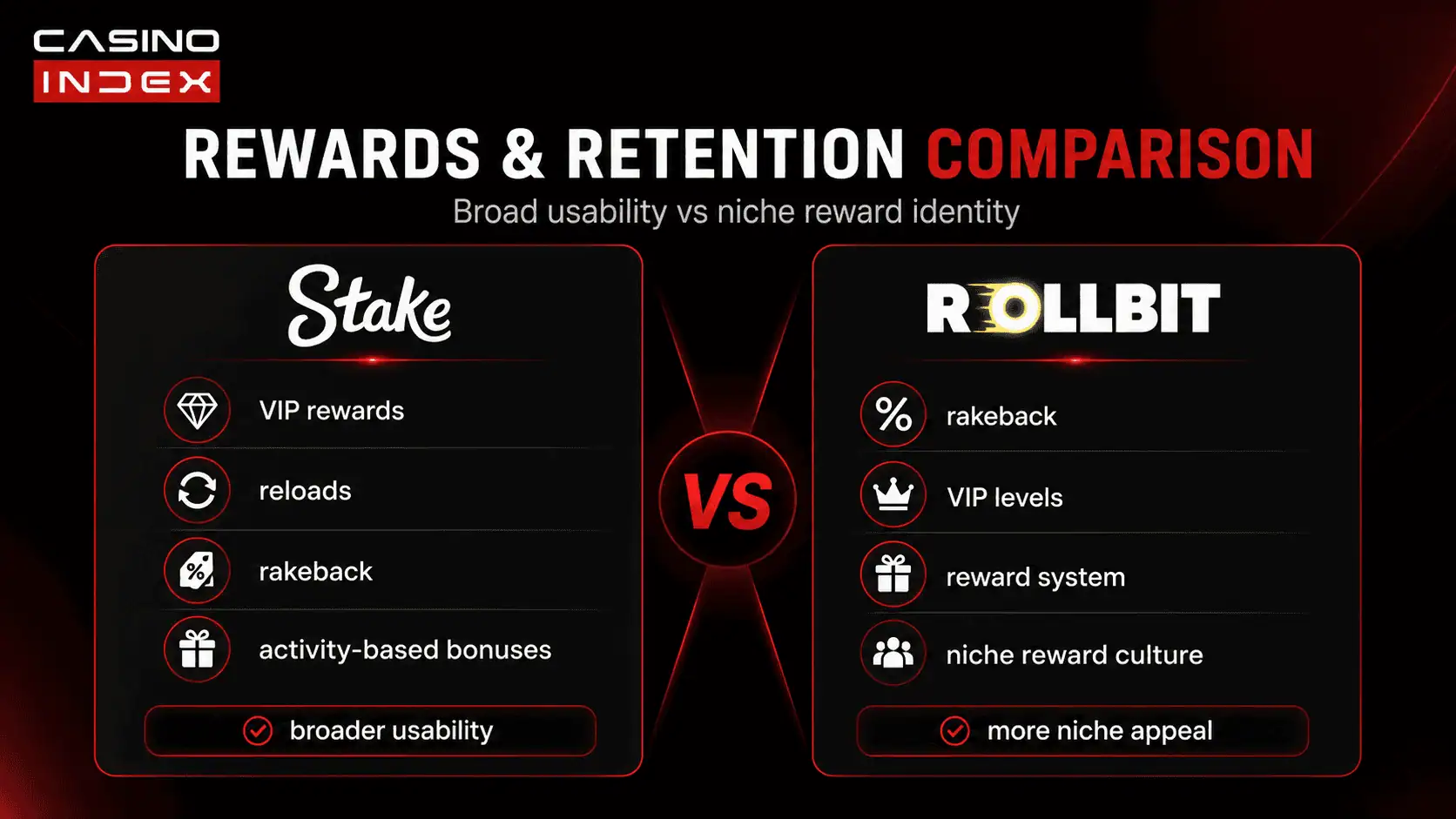 CASINO INDEX

REWARDS & RETENTION COMPARISON

Broad usability vs niche reward identity

Stake

VIP rewards

reloads

rakeback

activity-based bonuses

broader usability

VS

ROLLBIT

rakeback

VIP levels

reward system

niche reward culture

more niche appeal